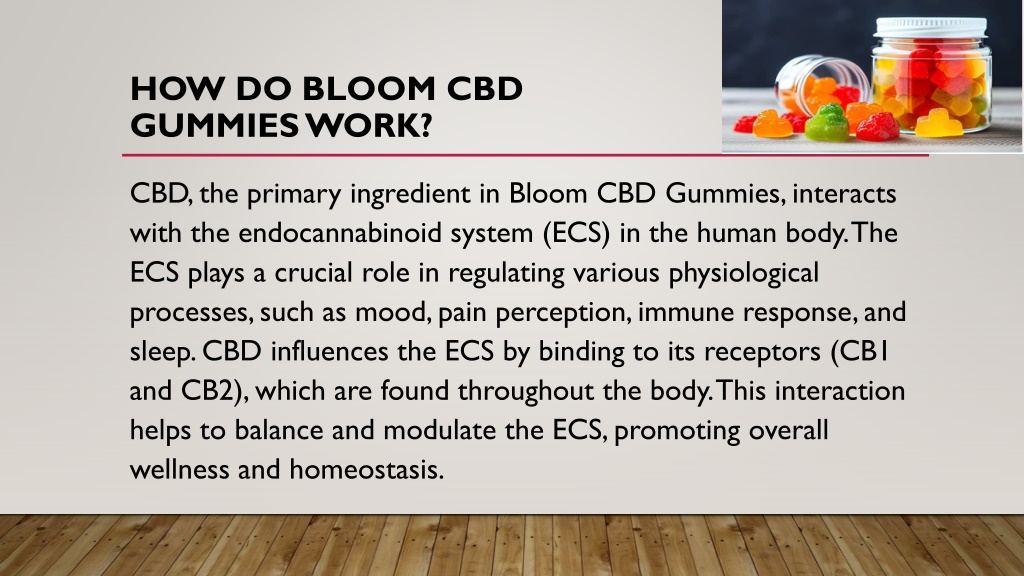 HOW DO BLOOM CBD GUMMIES WORK?

CBD, the primary ingredient in Bloom CBD Gummies, interacts with the endocannabinoid system (ECS) in the human body. The ECS plays a crucial role in regulating various physiological processes, such as mood, pain perception, immune response, and sleep. CBD influences the ECS by binding to its receptors (CB1 and CB2), which are found throughout the body. This interaction helps to balance and modulate the ECS, promoting overall wellness and homeostasis.